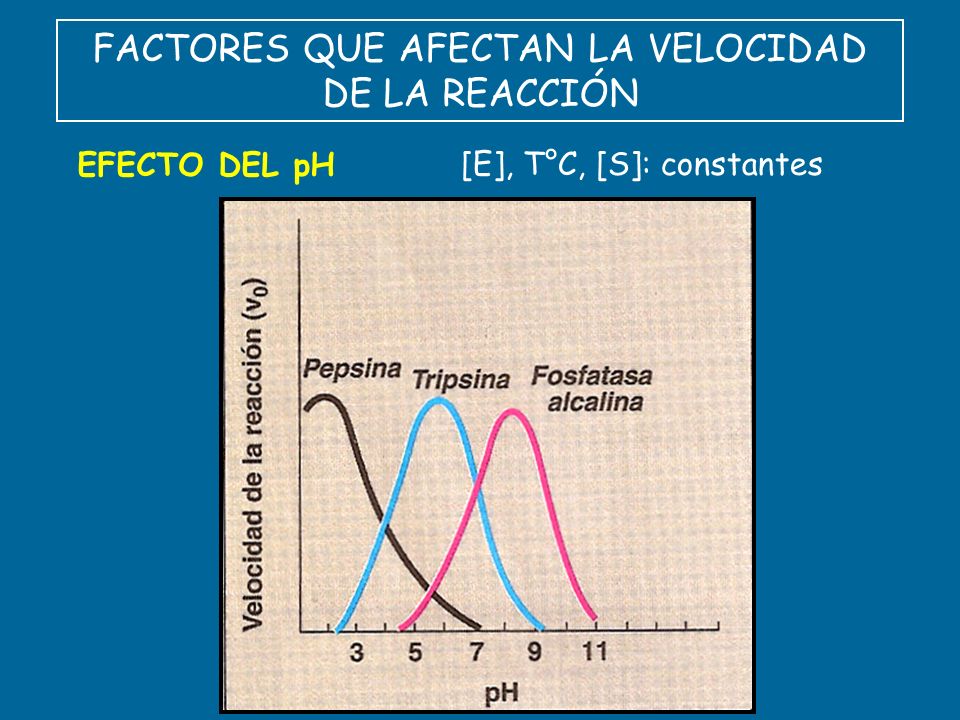 FACTORES QUE AFECTAN LA VELOCIDAD DE LA REACCIÓN

EFECTO DEL pH

[E], T°C, [S]: constantes

Velocidad de la reacción ($v_0$)

Pepsina

Tripsina

Fosfatasa alcalina

3 5 7 9 11

pH